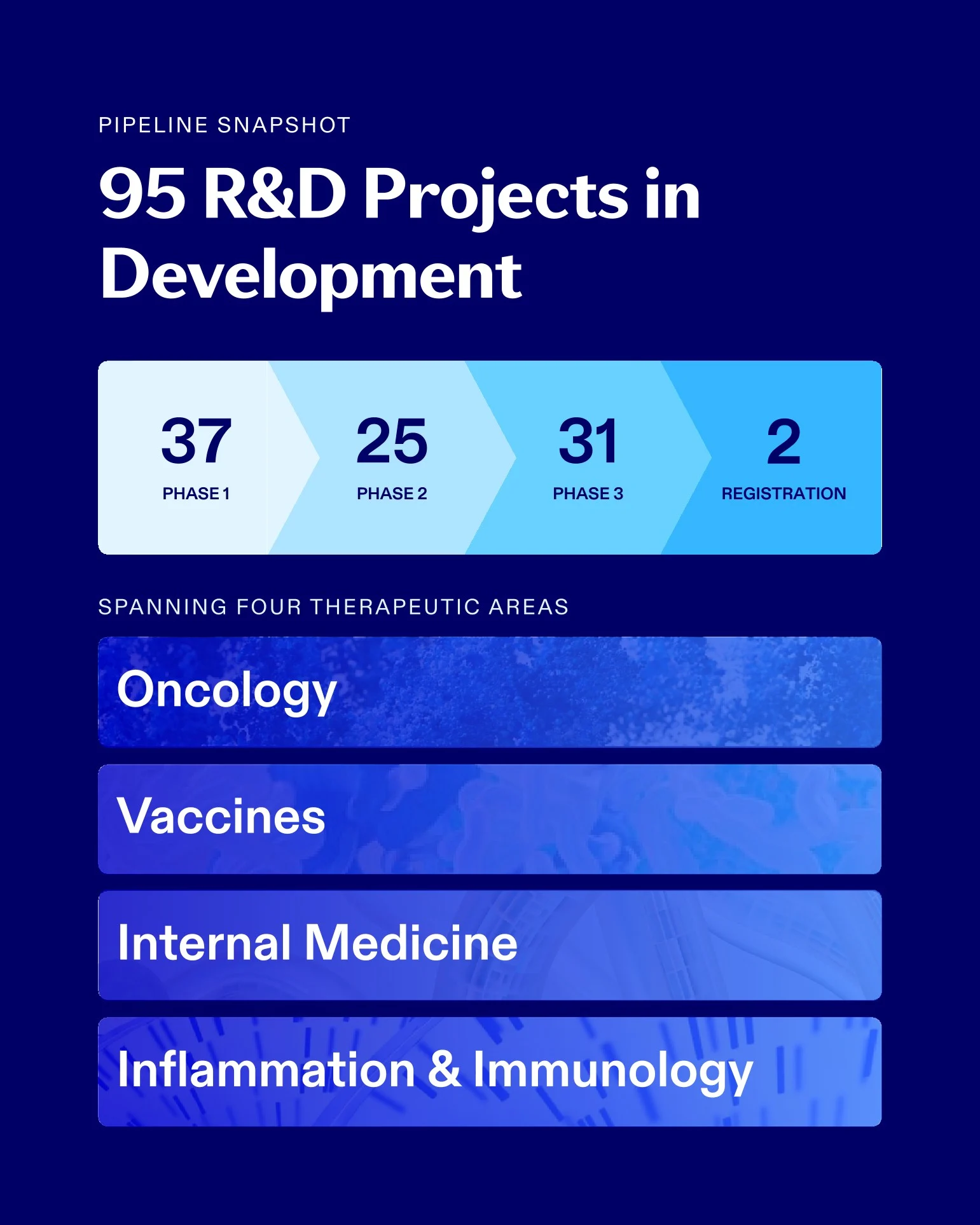 PIPELINE SNAPSHOT

95 R&D Projects in Development

37
PHASE 1

25
PHASE 2

31
PHASE 3

2
REGISTRATION

SPANNING FOUR THERAPEUTIC AREAS

Oncology

Vaccines

Internal Medicine

Inflammation & Immunology